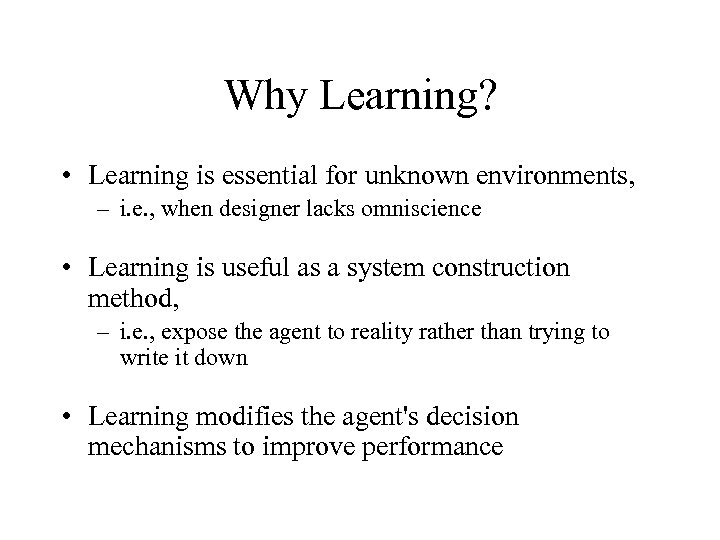 Why Learning?

• Learning is essential for unknown environments,
– i.e., when designer lacks omniscience

• Learning is useful as a system construction method,
– i.e., expose the agent to reality rather than trying to write it down

• Learning modifies the agent's decision mechanisms to improve performance